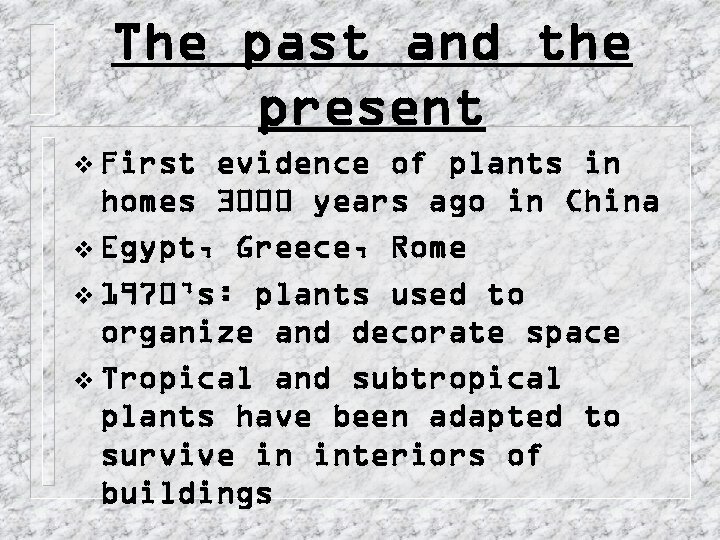 The past and the present

❖ First evidence of plants in homes 3000 years ago in China
❖ Egypt, Greece, Rome
❖ 1970's: plants used to organize and decorate space
❖ Tropical and subtropical plants have been adapted to survive in interiors of buildings